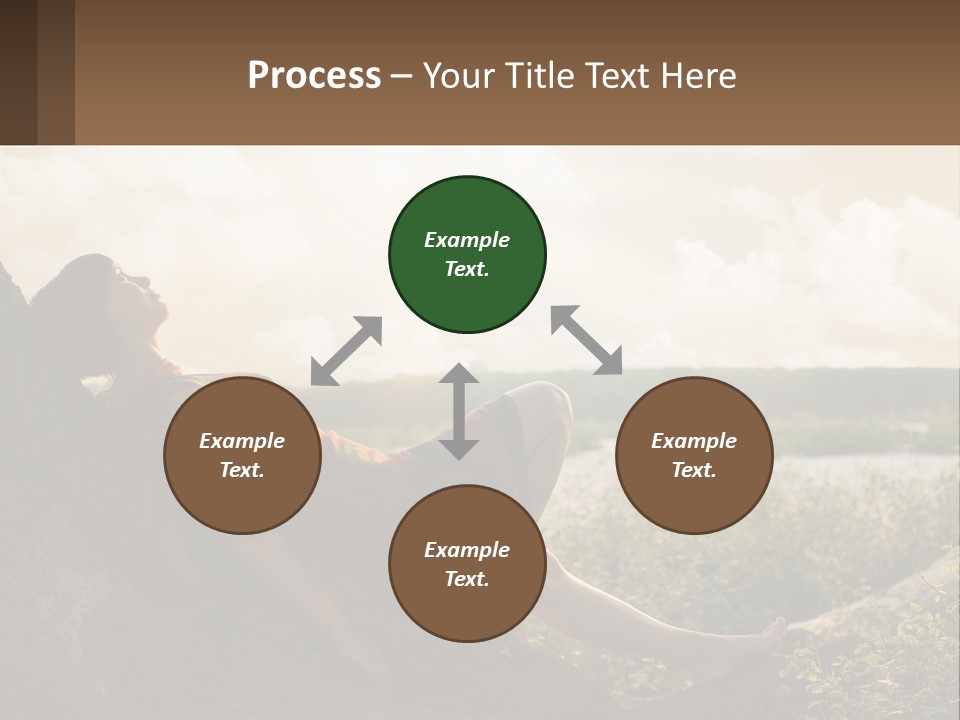 Process – Your Title Text Here

Example Text.

Example Text.

Example Text.

Example Text.